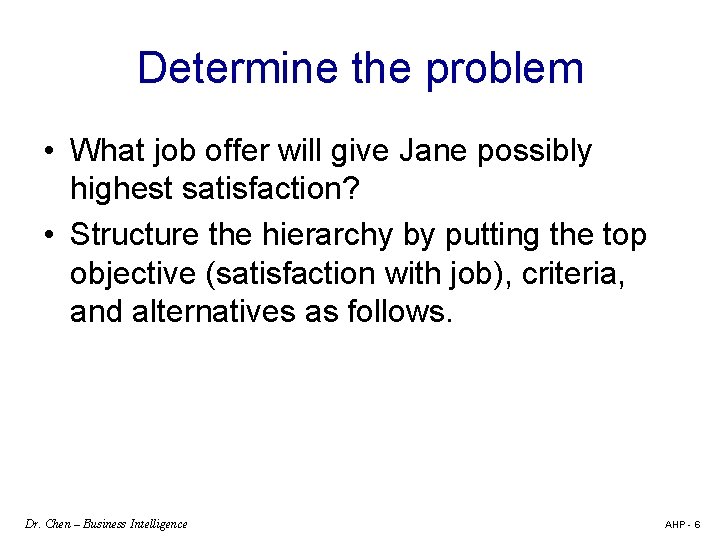 Determine the problem

• What job offer will give Jane possibly highest satisfaction?

• Structure the hierarchy by putting the top objective (satisfaction with job), criteria, and alternatives as follows.

Dr. Chen – Business Intelligence

AHP - 6